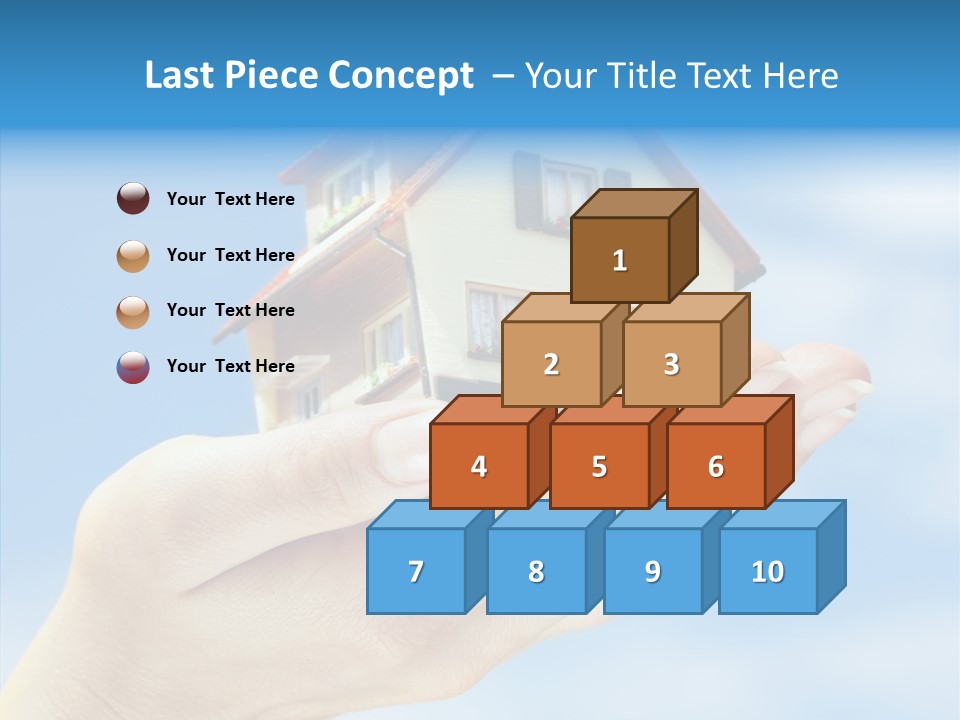 Last Piece Concept – Your Title Text Here

Your Text Here

Your Text Here

Your Text Here

Your Text Here

1

2

3

4

5

6

7

8

9

10